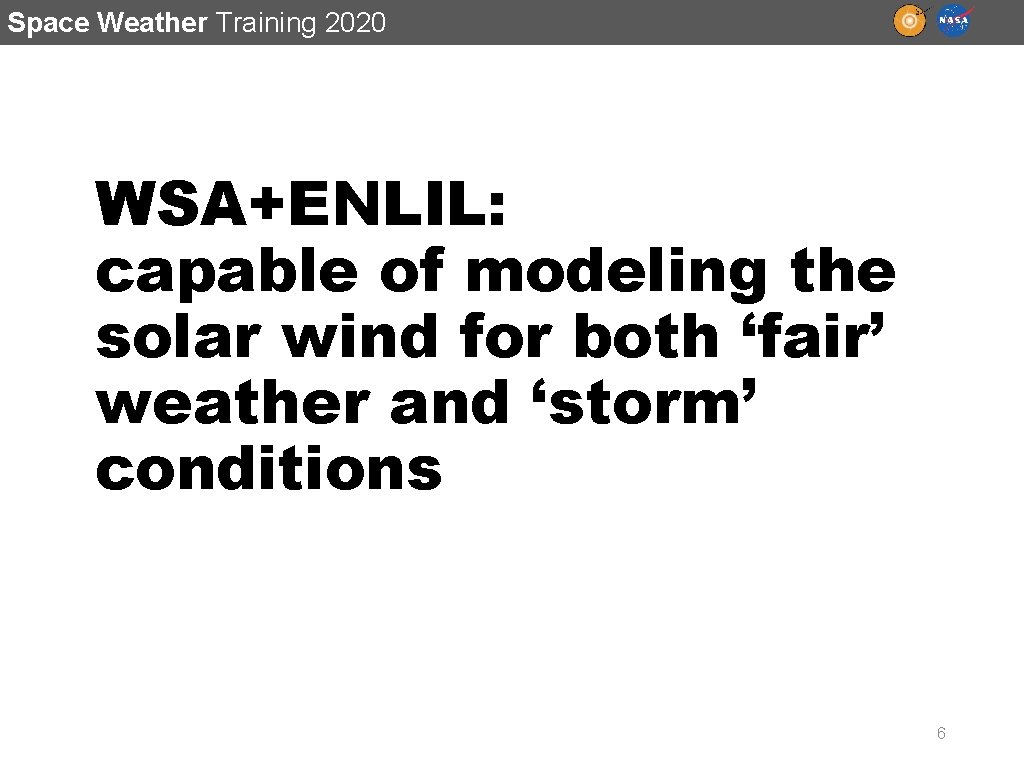 Space Weather Training 2020

NASA

WSA+ENLIL: capable of modeling the solar wind for both ‘fair’ weather and ‘storm’ conditions

6